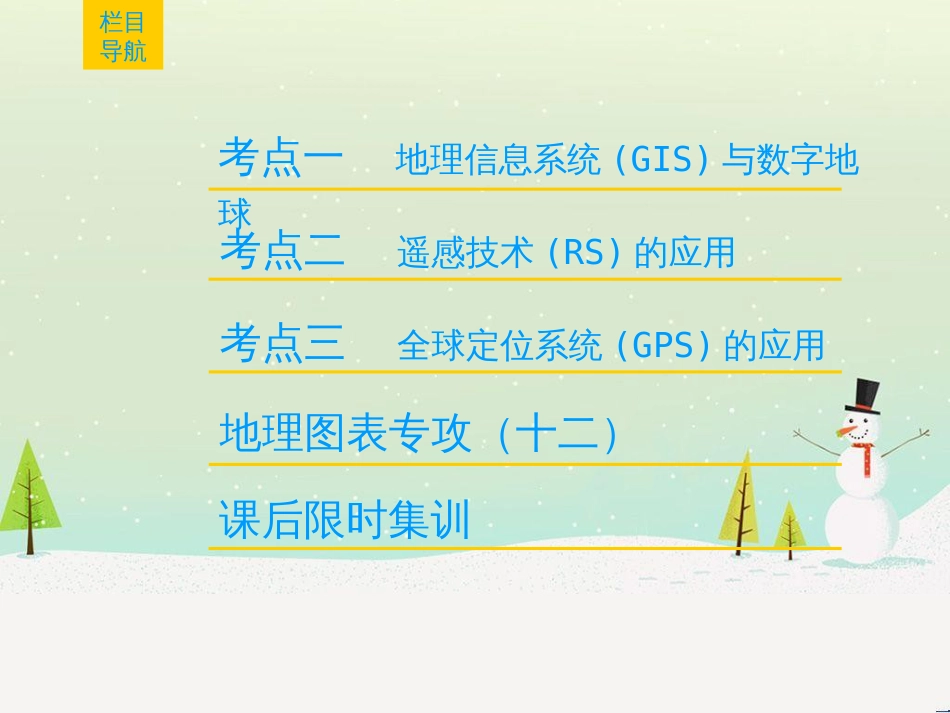 栏目导航

考点一　地理信息系统（GIS）与数字地球

考点二　遥感技术（RS）的应用

考点三　全球定位系统（GPS）的应用

地理图表专攻（十二）

课后限时集训